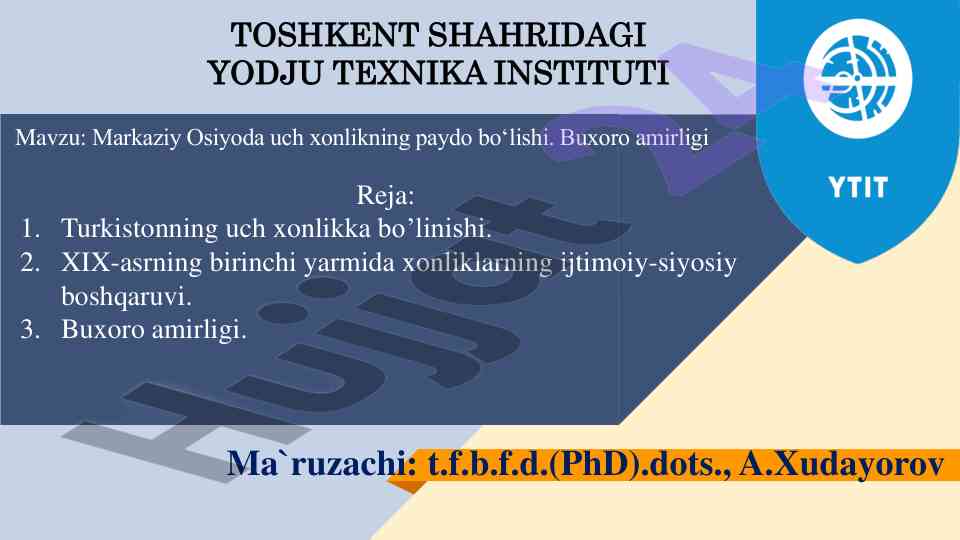 TOSHKENT SHAHRIDAGI
YODJU TEXNIKA INSTITUTI

YTIT

Mavzu: Markaziy Osiyoda uch xonlikning paydo bo‘lishi. Buxoro amirligi

Reja:
1. Turkistonning uch xonlikka bo’linishi.
2. XIX-asrning birinchi yarmida xonliklarning ijtimoiy-siyosiy boshqaruvi.
3. Buxoro amirligi.

Hujjat

Ma`ruzachi: t.f.b.f.d.(PhD).dots., A.Xudayorov